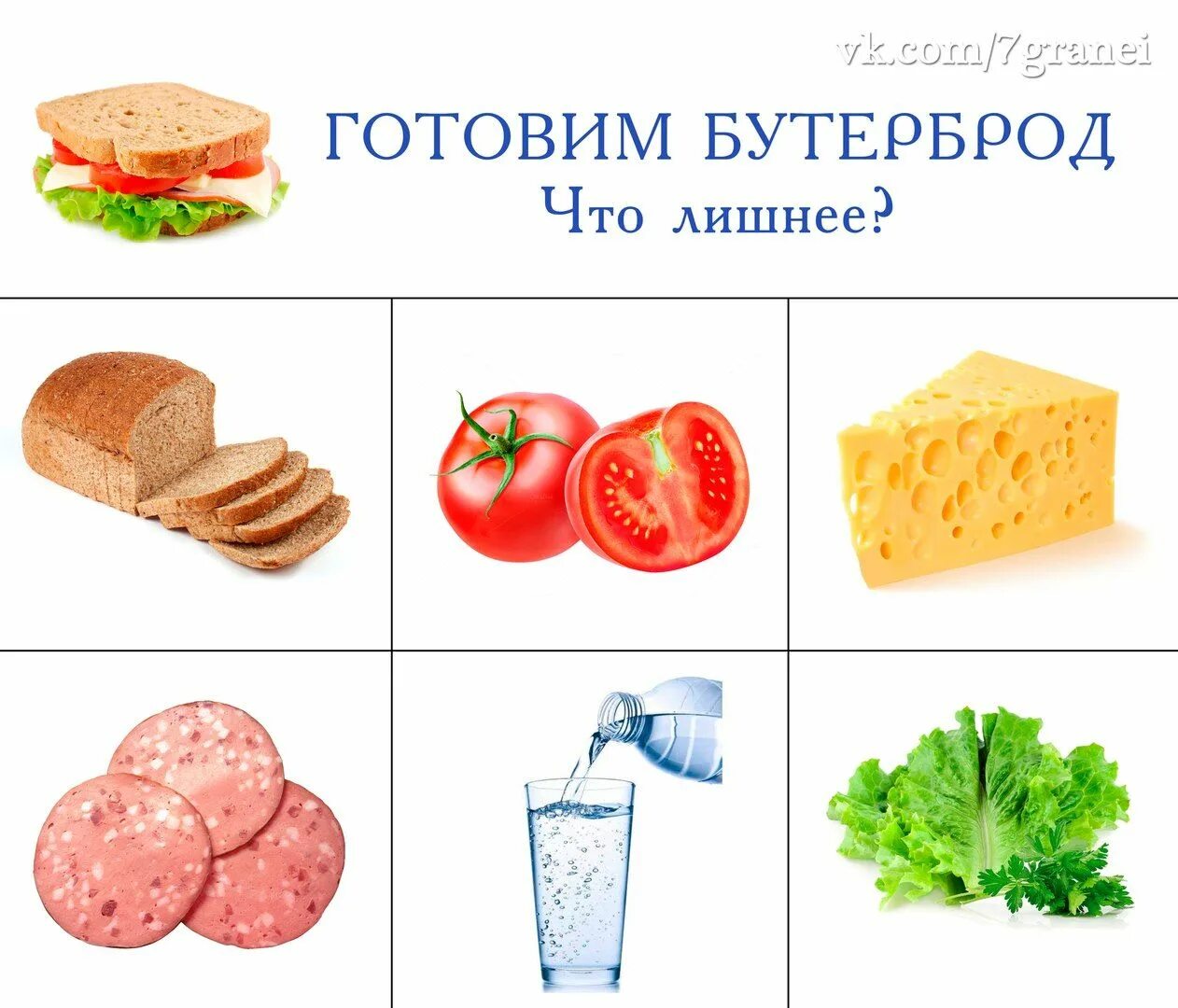 vk.com/7granei

ГОТОВИМ БУТЕРБРОД
Что лишнее?